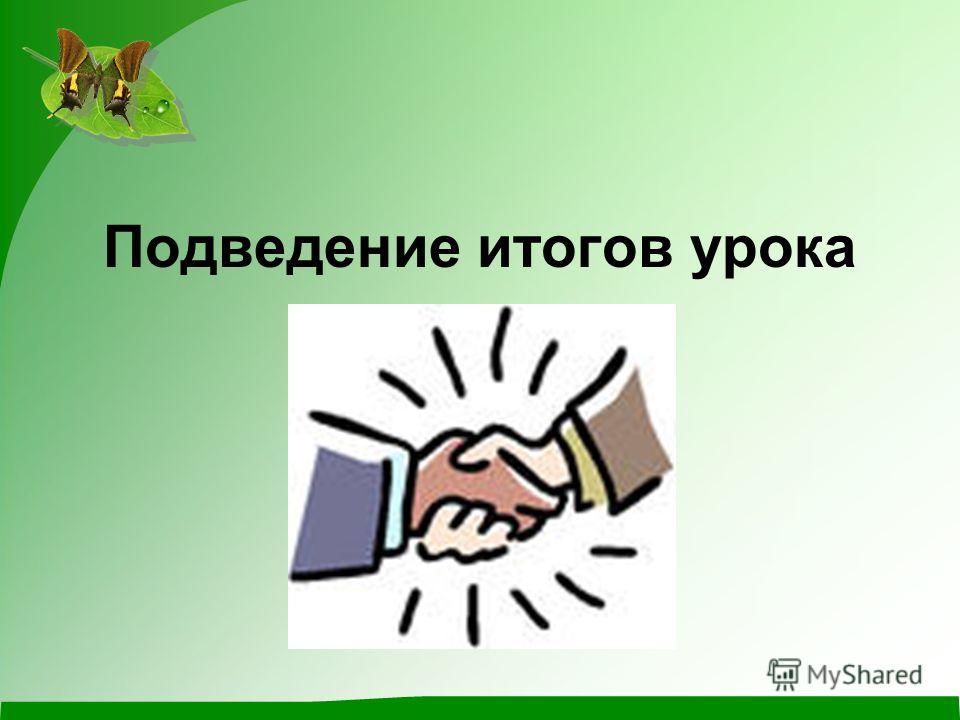 Подведение итогов урока

MyShared